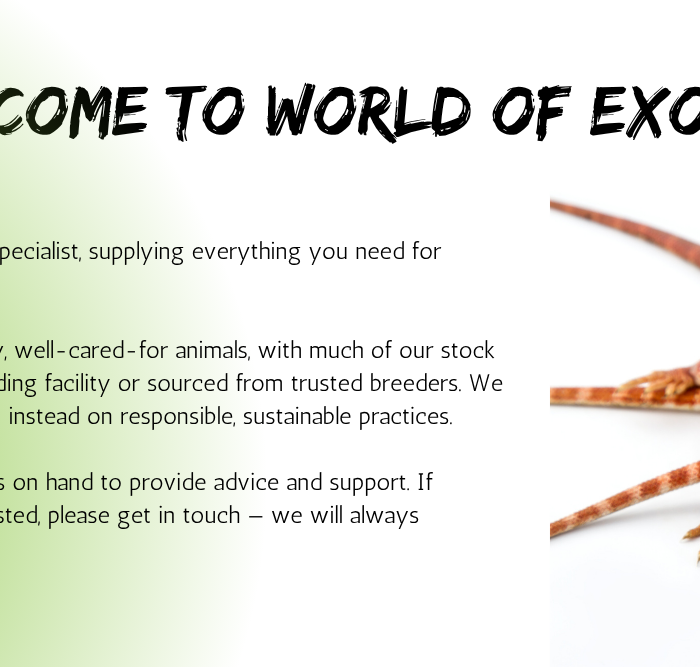 COME TO WORLD OF EXO

pecialist, supplying everything you need for

, well-cared-for animals, with much of our stock ding facility or sourced from trusted breeders. We instead on responsible, sustainable practices.

s on hand to provide advice and support. If sted, please get in touch – we will always